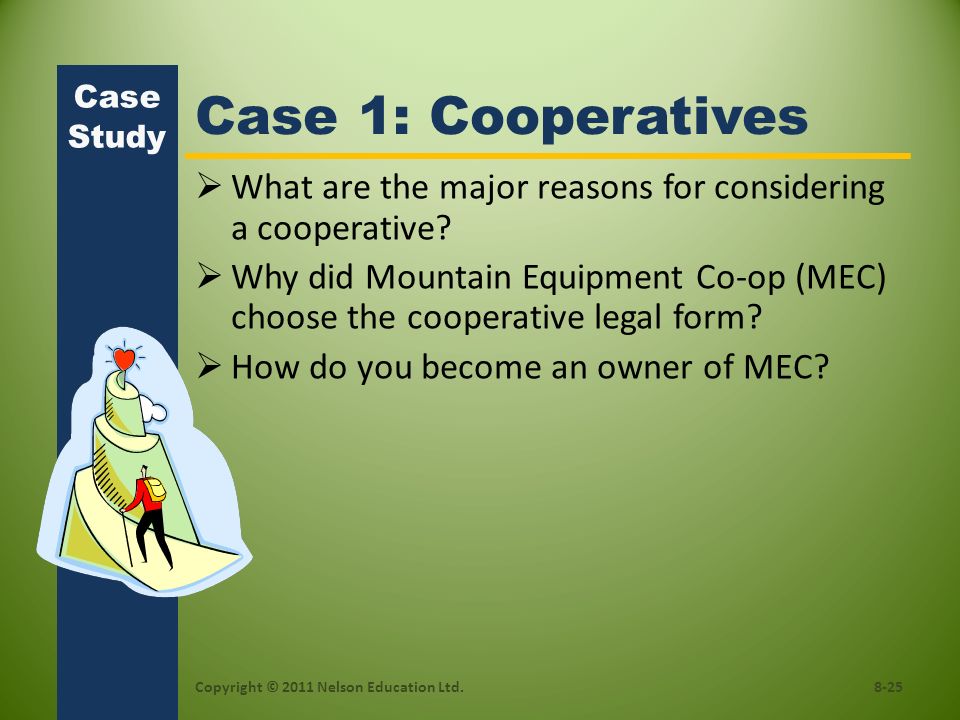 Case Study

Case 1: Cooperatives

➢ What are the major reasons for considering a cooperative?

➢ Why did Mountain Equipment Co-op (MEC) choose the cooperative legal form?

➢ How do you become an owner of MEC?

Copyright © 2011 Nelson Education Ltd.

8-25